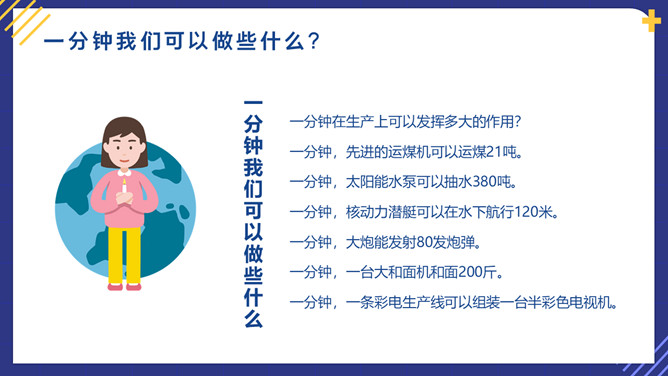 一分钟我们可以做些什么？

一分钟我们可以做些什么

一分钟在生产上可以发挥多大的作用？

一分钟，先进的运煤机可以运煤21吨。

一分钟，太阳能水泵可以抽水380吨。

一分钟，核动力潜艇可以在水下航行120米。

一分钟，大炮能发射80发炮弹。

一分钟，一台大和面机和面200斤。

一分钟，一条彩电生产线可以组装一台半彩色电视机。